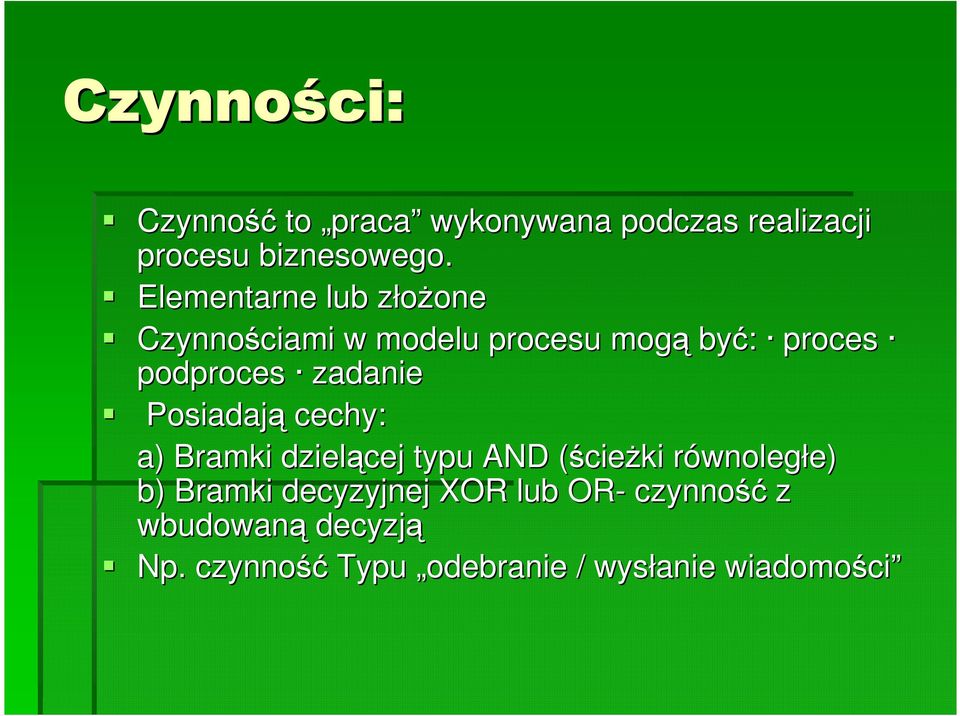 Czynności:

Czynność to „praca” wykonywana podczas realizacji procesu biznesowego.

Elementarne lub złożone

Czynnościami w modelu procesu mogą być: · proces · podproces · zadanie

Posiadają cechy:

a) Bramki dzielącej typu AND (ścieżki równoległe)
b) Bramki decyzyjnej XOR lub OR- czynność z wbudowaną decyzją

Np. czynność Typu „odebranie / wysłanie wiadomości”